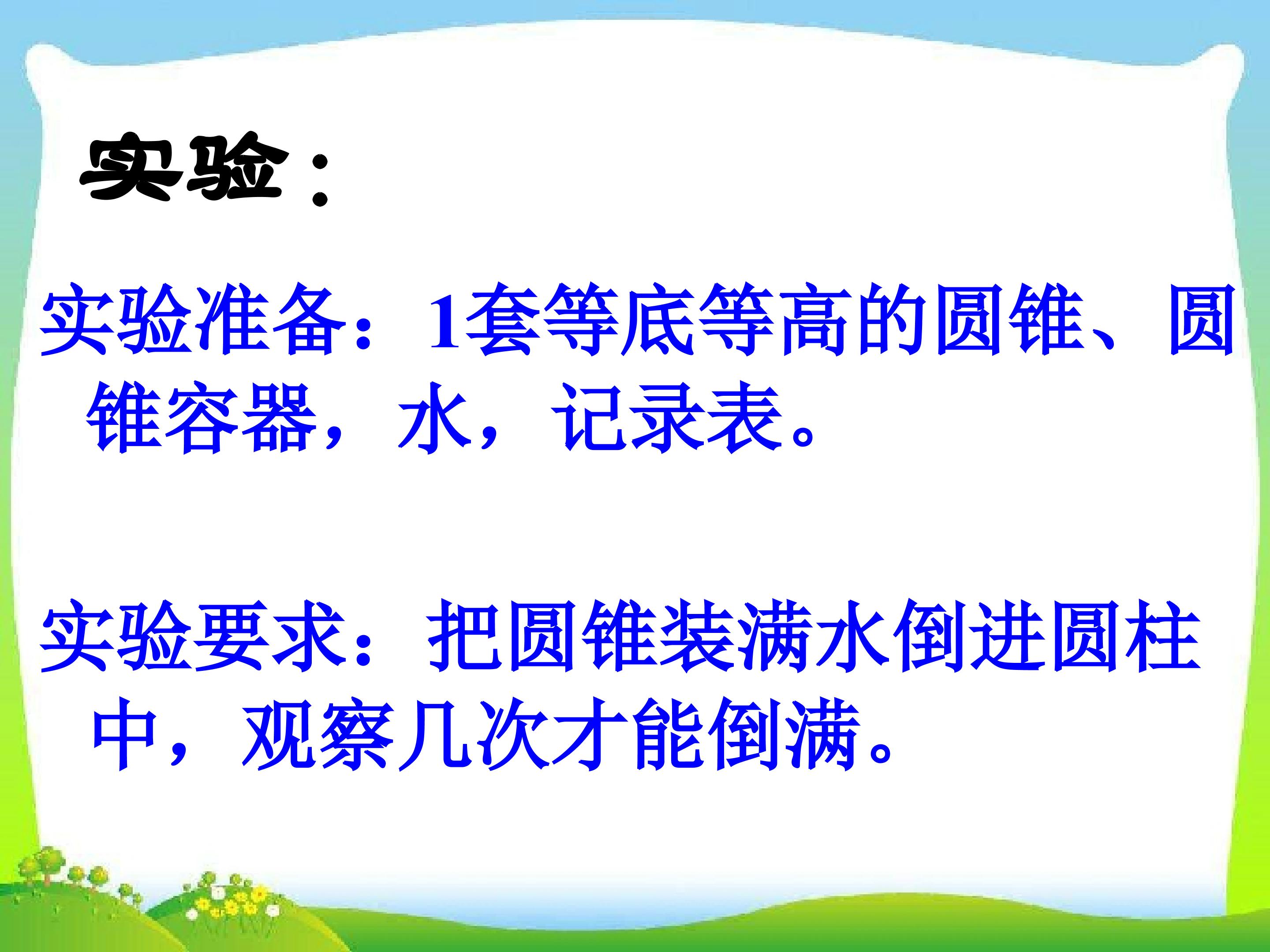 实验：

实验准备：1套等底等高的圆锥、圆锥容器，水，记录表。

实验要求：把圆锥装满水倒进圆柱中，观察几次才能倒满。